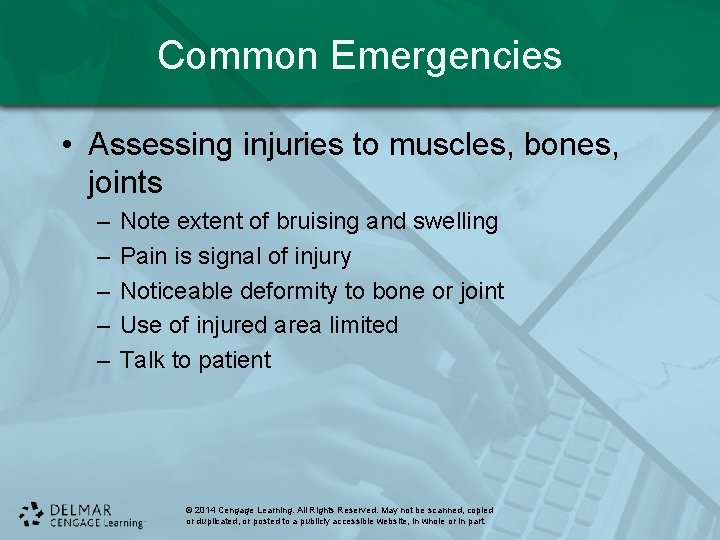 Common Emergencies

• Assessing injuries to muscles, bones, joints
– Note extent of bruising and swelling
– Pain is signal of injury
– Noticeable deformity to bone or joint
– Use of injured area limited
– Talk to patient

DELMAR CENGAGE Learning

© 2014 Cengage Learning. All Rights Reserved. May not be scanned, copied or duplicated, or posted to a publicly accessible website, in whole or in part.